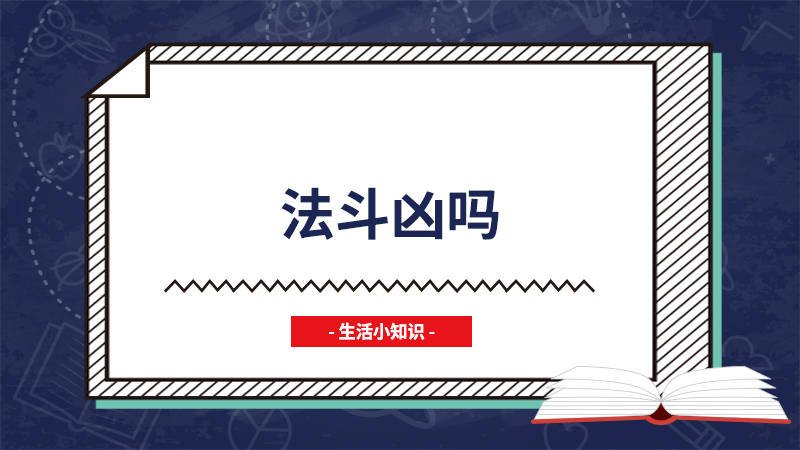 法斗凶吗

- 生活小知识 -